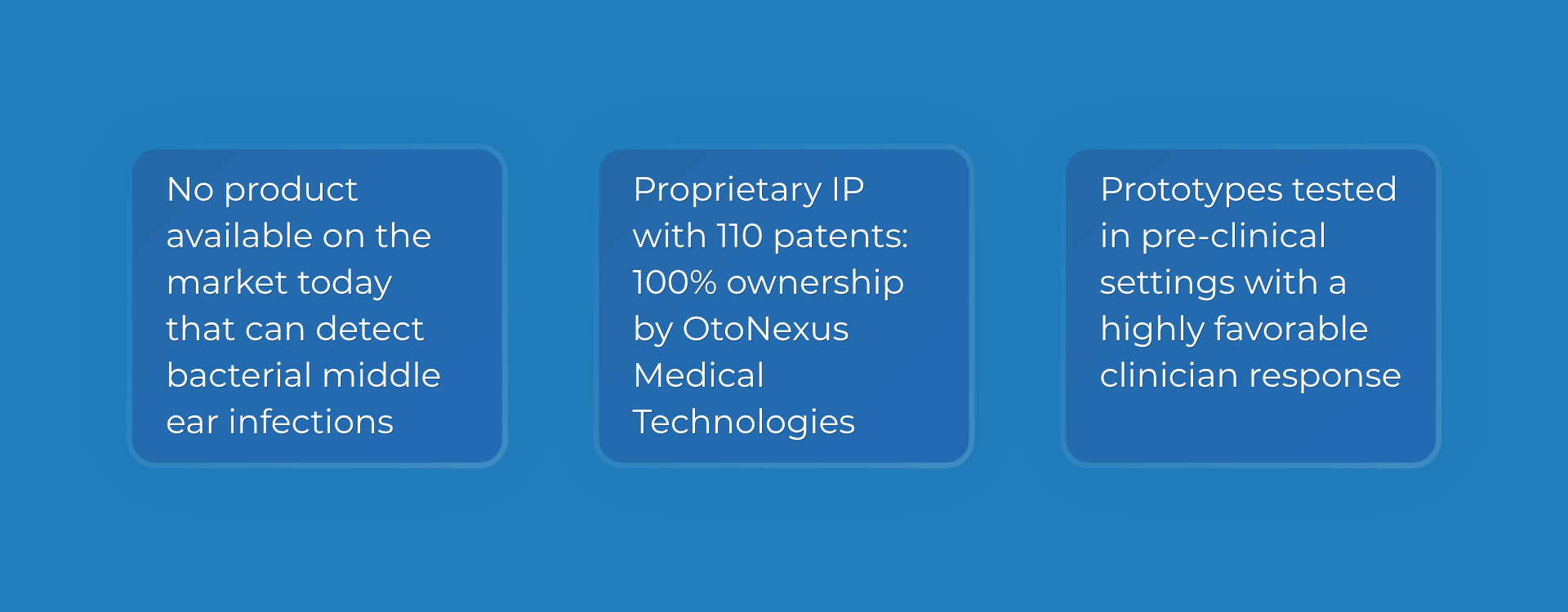 No product available on the market today that can detect bacterial middle ear infections

Proprietary IP with 110 patents: 100% ownership by OtoNexus Medical Technologies

Prototypes tested in pre-clinical settings with a highly favorable clinician response